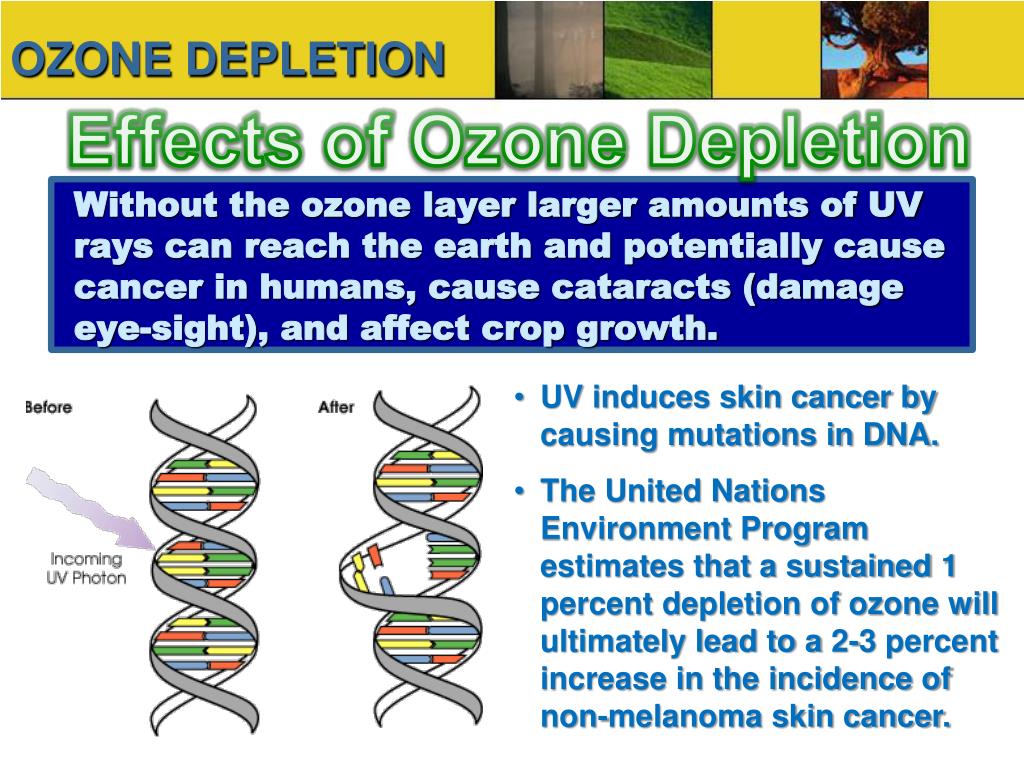 OZONE DEPLETION

Effects of Ozone Depletion

Without the ozone layer larger amounts of UV rays can reach the earth and potentially cause cancer in humans, cause cataracts (damage eye-sight), and affect crop growth.

Before

Incoming UV Photon

After

• UV induces skin cancer by causing mutations in DNA.

• The United Nations Environment Program estimates that a sustained 1 percent depletion of ozone will ultimately lead to a 2-3 percent increase in the incidence of non-melanoma skin cancer.